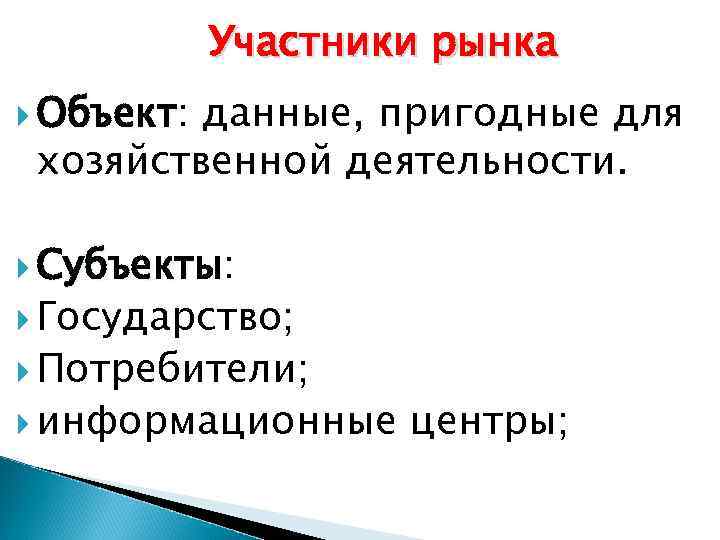 Участники рынка

Объект: данные, пригодные для хозяйственной деятельности.

Субъекты:
Государство;
Потребители;
информационные центры;